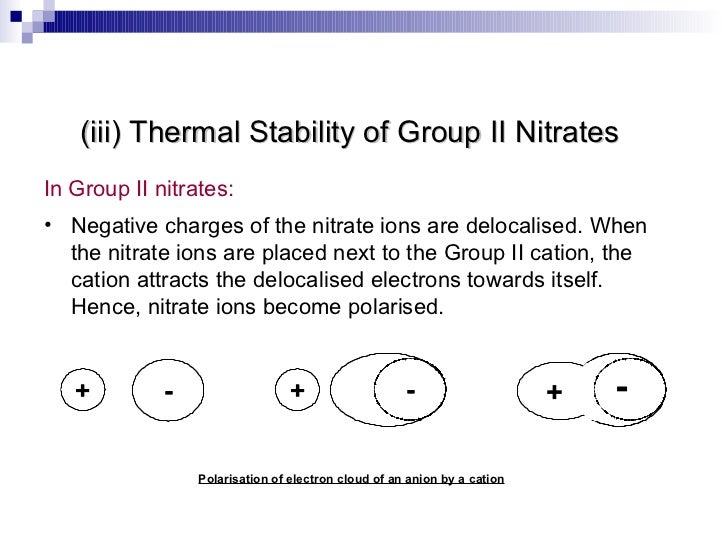 (iii) Thermal Stability of Group II Nitrates

In Group II nitrates:

• Negative charges of the nitrate ions are delocalised. When the nitrate ions are placed next to the Group II cation, the cation attracts the delocalised electrons towards itself. Hence, nitrate ions become polarised.

+ -

+ -

+ -

Polarisation of electron cloud of an anion by a cation